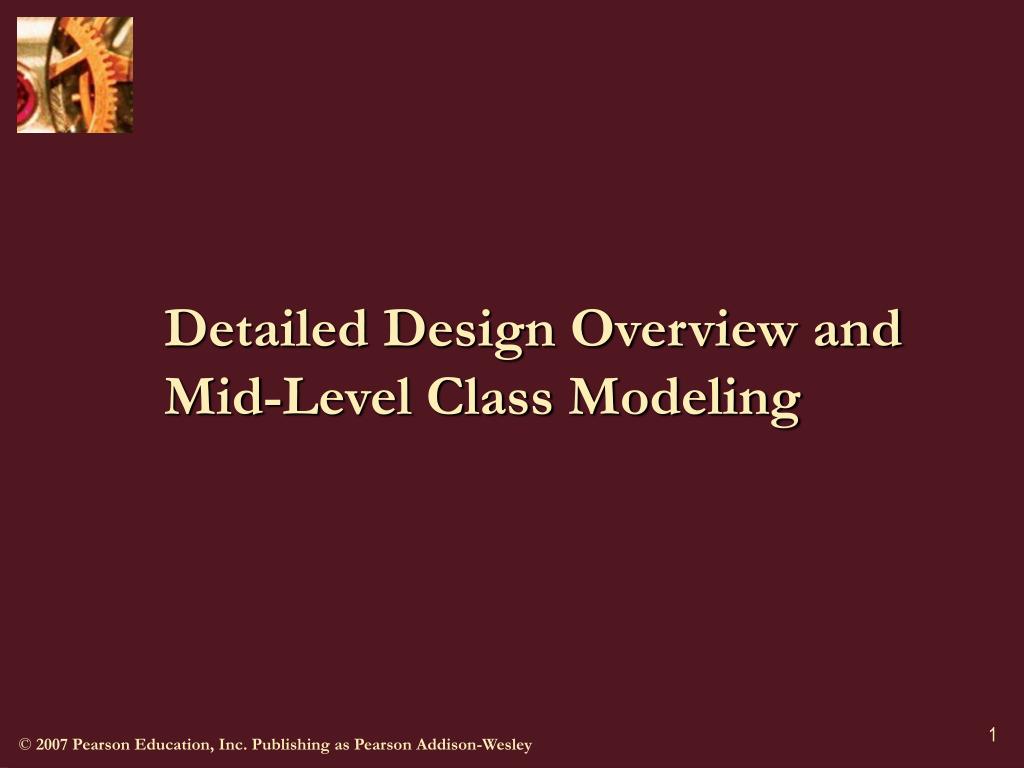 Detailed Design Overview and Mid-Level Class Modeling

1

© 2007 Pearson Education, Inc. Publishing as Pearson Addison-Wesley